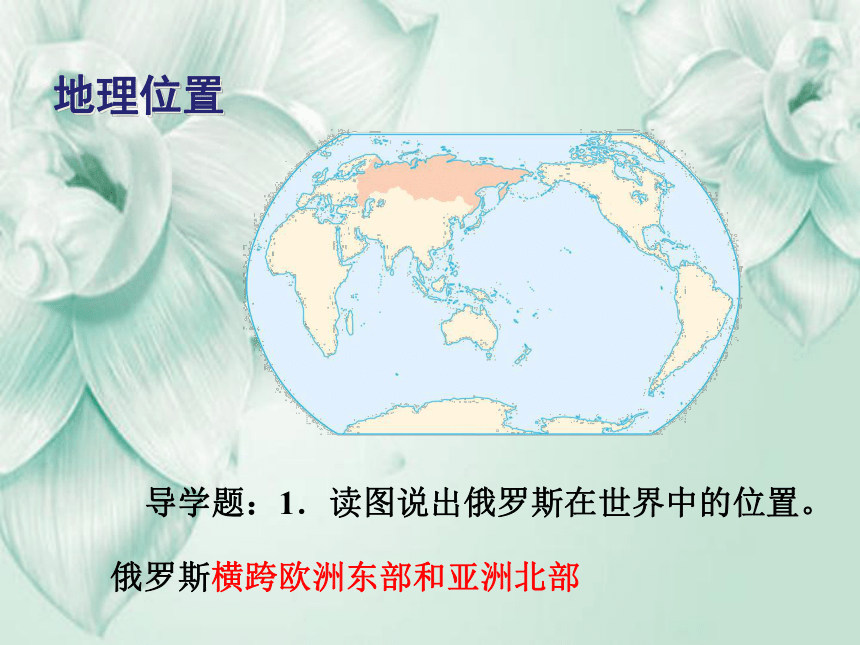 地理位置

导学题：1．读图说出俄罗斯在世界中的位置。

俄罗斯横跨欧洲东部和亚洲北部